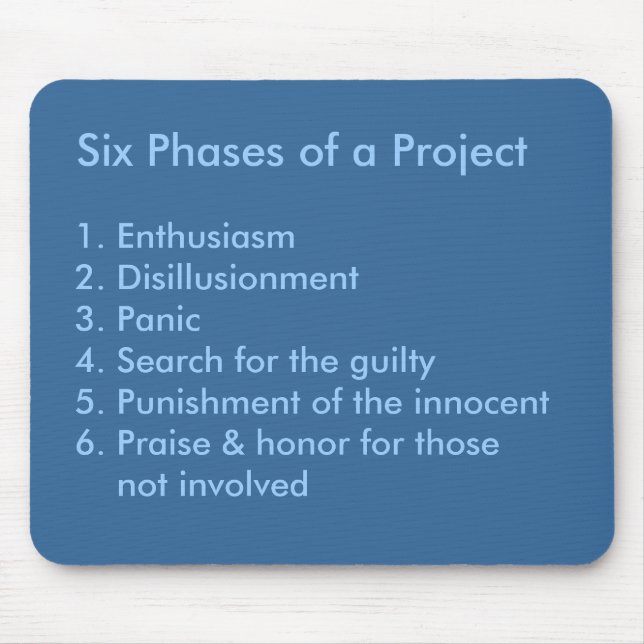 Six Phases of a Project

1. Enthusiasm
2. Disillusionment
3. Panic
4. Search for the guilty
5. Punishment of the innocent
6. Praise & honor for those not involved